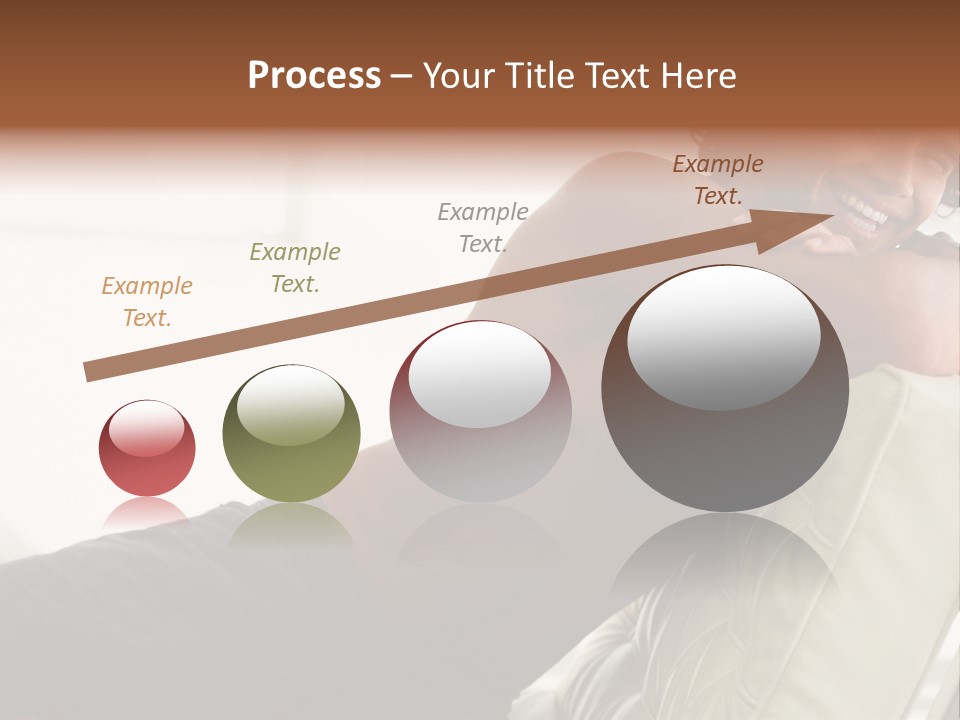 Process – Your Title Text Here

Example Text.

Example Text.

Example Text.

Example Text.